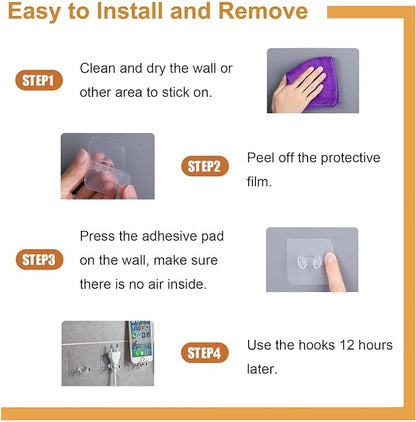 Easy to Install and Remove

STEP1

Clean and dry the wall or other area to stick on.

STEP2

Peel off the protective film.

STEP3

Press the adhesive pad on the wall, make sure there is no air inside.

STEP4

Use the hooks 12 hours later.